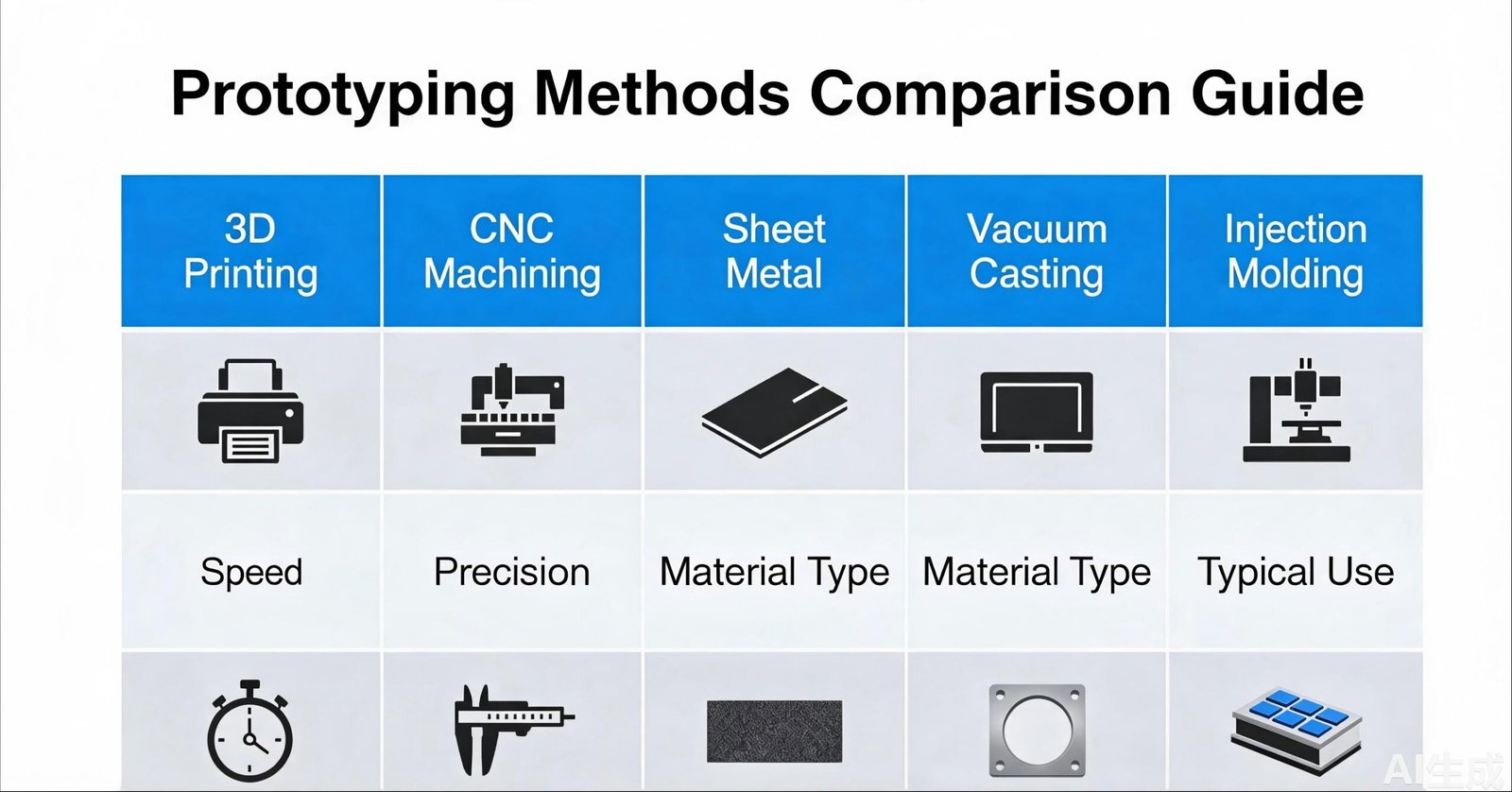 Prototyping Methods Comparison Guide

| 3D Printing | CNC Machining | Sheet Metal | Vacuum Casting | Injection Molding |
|---|---|---|---|---|
| | | | | |
| Speed | Precision | Material Type | Material Type | Typical Use |
| | | | | |

AI生成